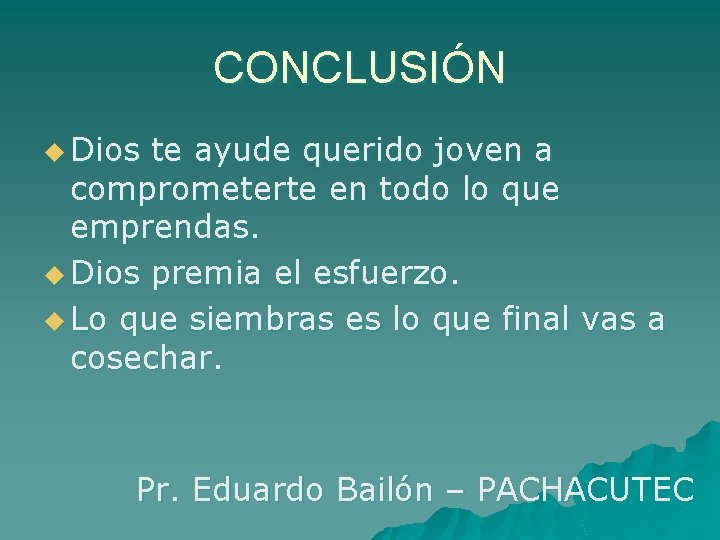 CONCLUSIÓN

• Dios te ayude querido joven a comprometerte en todo lo que emprendas.
• Dios premia el esfuerzo.
• Lo que siembras es lo que final vas a cosechar.

Pr. Eduardo Bailón – PACHACUTEC